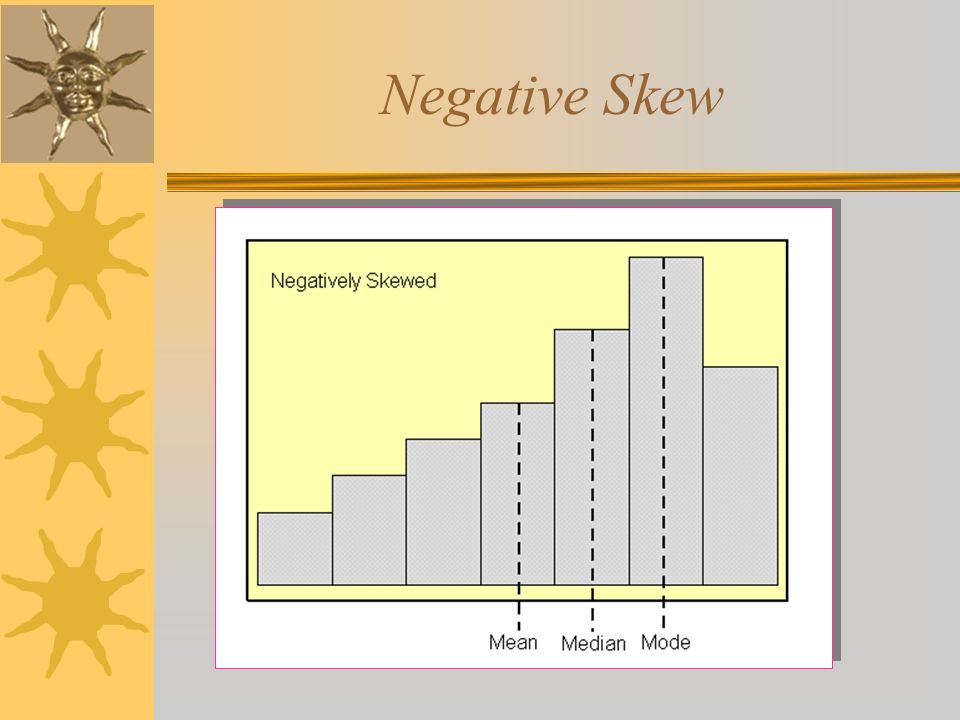 Negative Skew

Negatively Skewed

Mean Median Mode